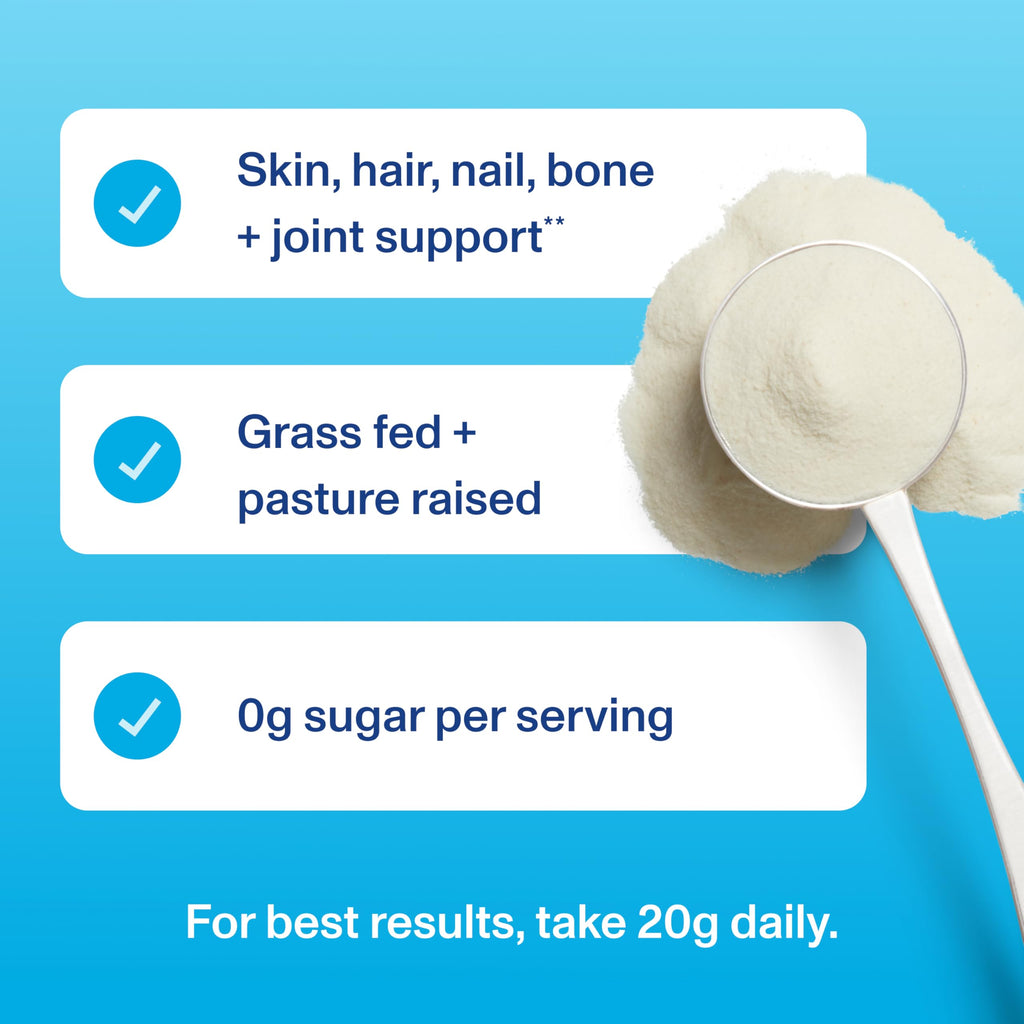 Skin, hair, nail, bone + joint support**

Grass fed + pasture raised

0g sugar per serving

For best results, take 20g daily.